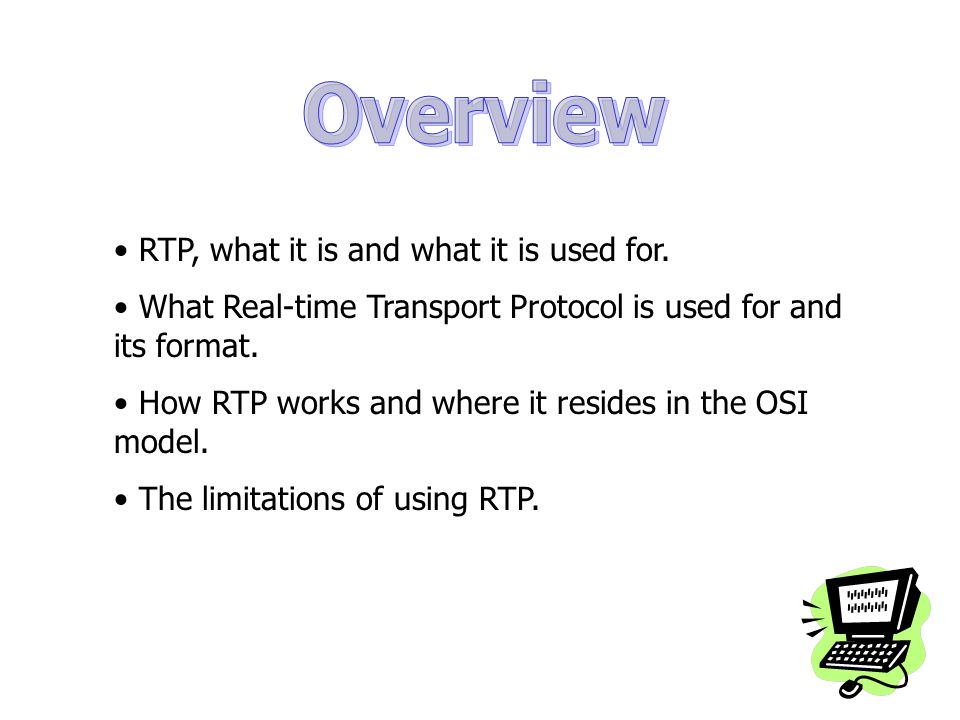 Overview

• RTP, what it is and what it is used for.

• What Real-time Transport Protocol is used for and its format.

• How RTP works and where it resides in the OSI model.

• The limitations of using RTP.